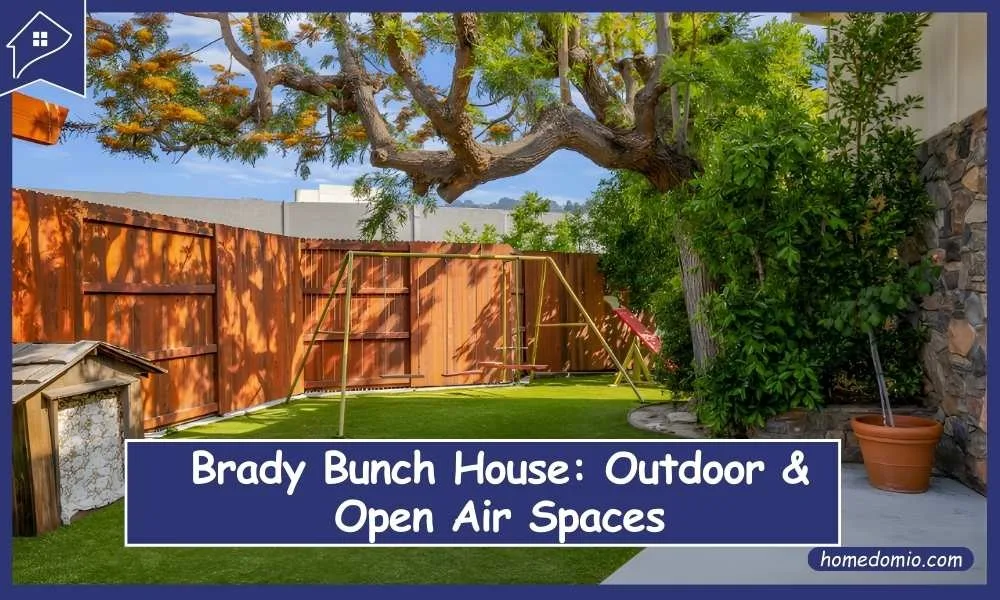 Brady Bunch House: Outdoor & Open Air Spaces

homedomio.com